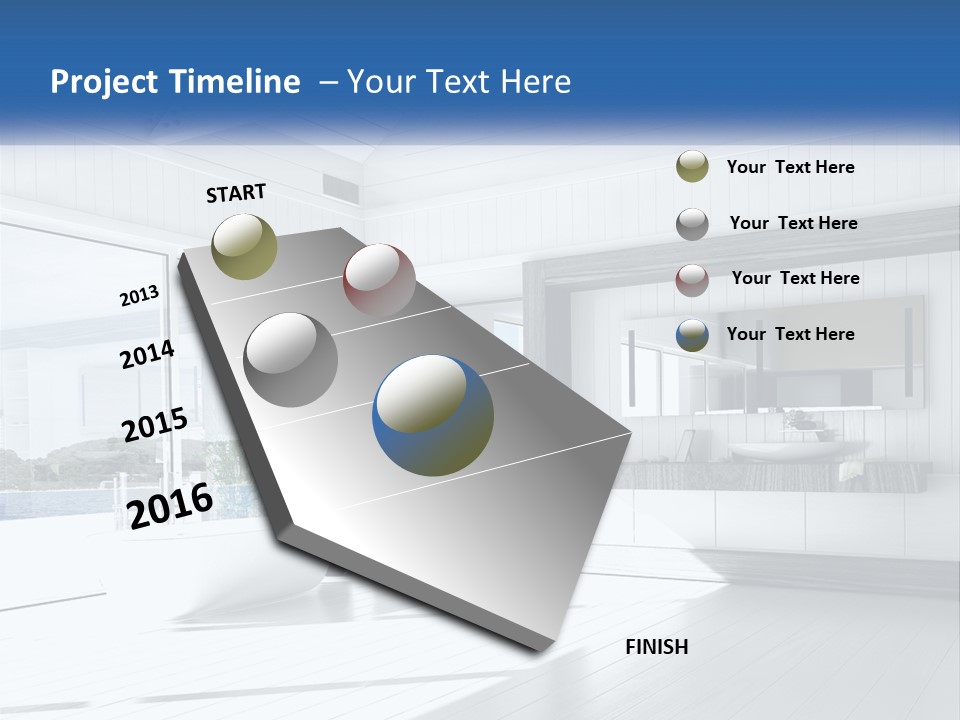 Project Timeline – Your Text Here

START

2013

2014

2015

2016

Your Text Here

Your Text Here

Your Text Here

Your Text Here

FINISH